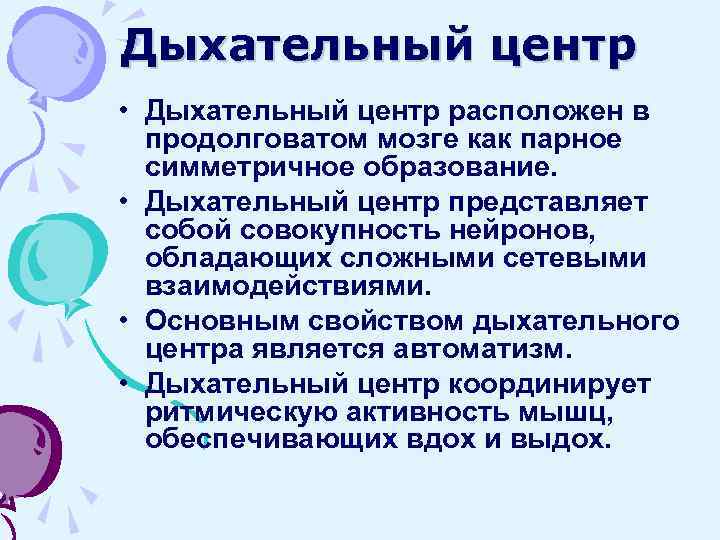 Дыхательный центр

• Дыхательный центр расположен в продолговатом мозге как парное симметричное образование.
• Дыхательный центр представляет собой совокупность нейронов, обладающих сложными сетевыми взаимодействиями.
• Основным свойством дыхательного центра является автоматизм.
• Дыхательный центр координирует ритмическую активность мышц, обеспечивающих вдох и выдох.